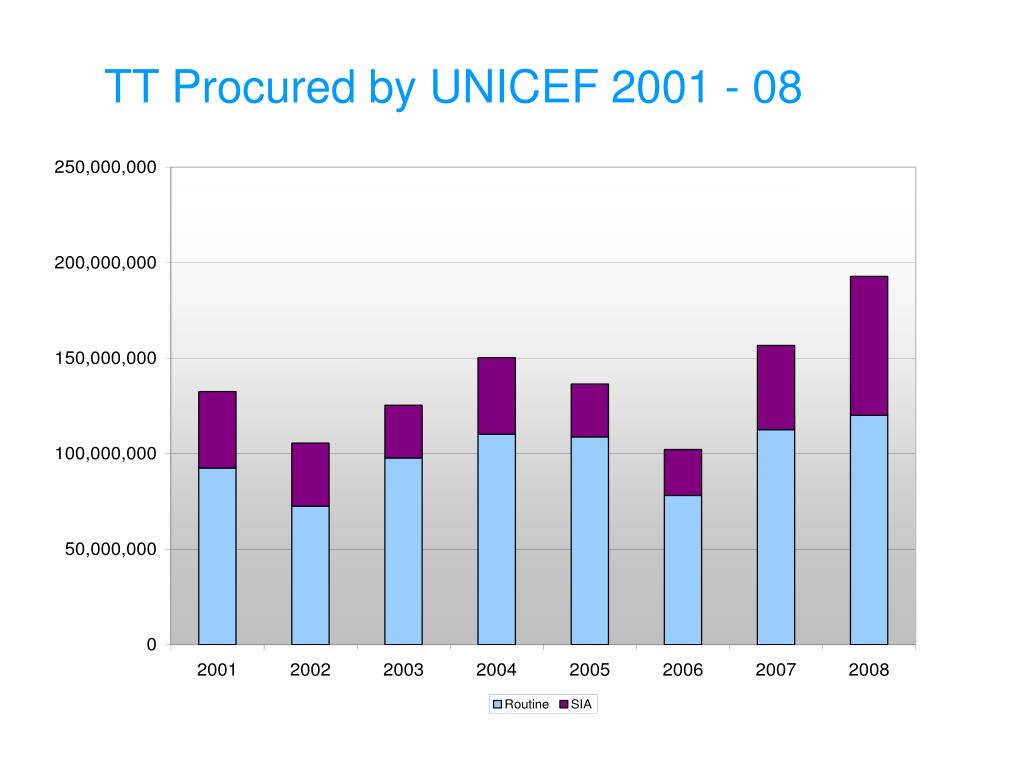 TT Procured by UNICEF 2001 - 08

250,000,000
200,000,000
150,000,000
100,000,000
50,000,000
0

2001 2002 2003 2004 2005 2006 2007 2008

Routine SIA